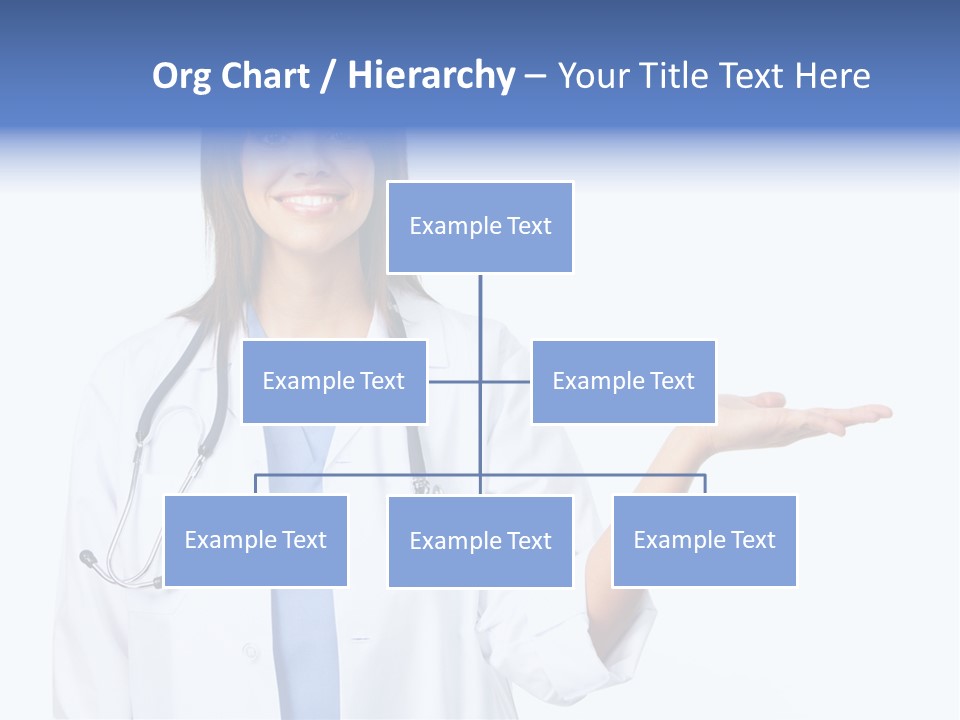 Org Chart / Hierarchy – Your Title Text Here

Example Text

Example Text

Example Text

Example Text

Example Text

Example Text